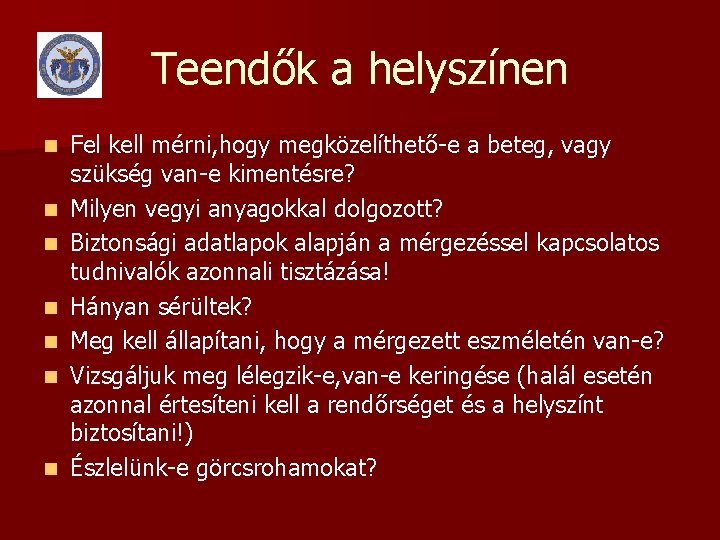 Teendők a helyszínen

- Fel kell mérni,hogy megközelíthető-e a beteg, vagy szükség van-e kimentésre?
- Milyen vegyi anyagokkal dolgozott?
- Biztonsági adatlapok alapján a mérgezéssel kapcsolatos tudnivalók azonnali tisztázása!
- Hányan sérültek?
- Meg kell állapítani, hogy a mérgezett eszméletén van-e?
- Vizsgáljuk meg lélegzik-e,van-e keringése (halál esetén azonnal értesíteni kell a rendőrséget és a helyszínt biztosítani!)
- Észlelünk-e görcsrohamokat?